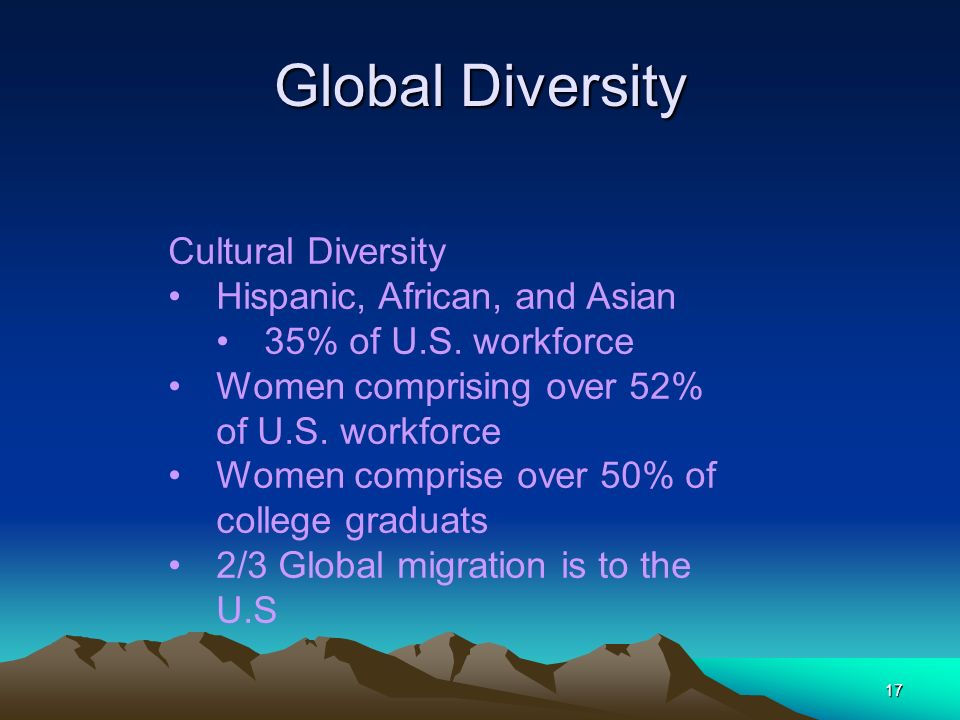 Global Diversity

Cultural Diversity
• Hispanic, African, and Asian
  • 35% of U.S. workforce
• Women comprising over 52% of U.S. workforce
• Women comprise over 50% of college graduats
• 2/3 Global migration is to the U.S

17